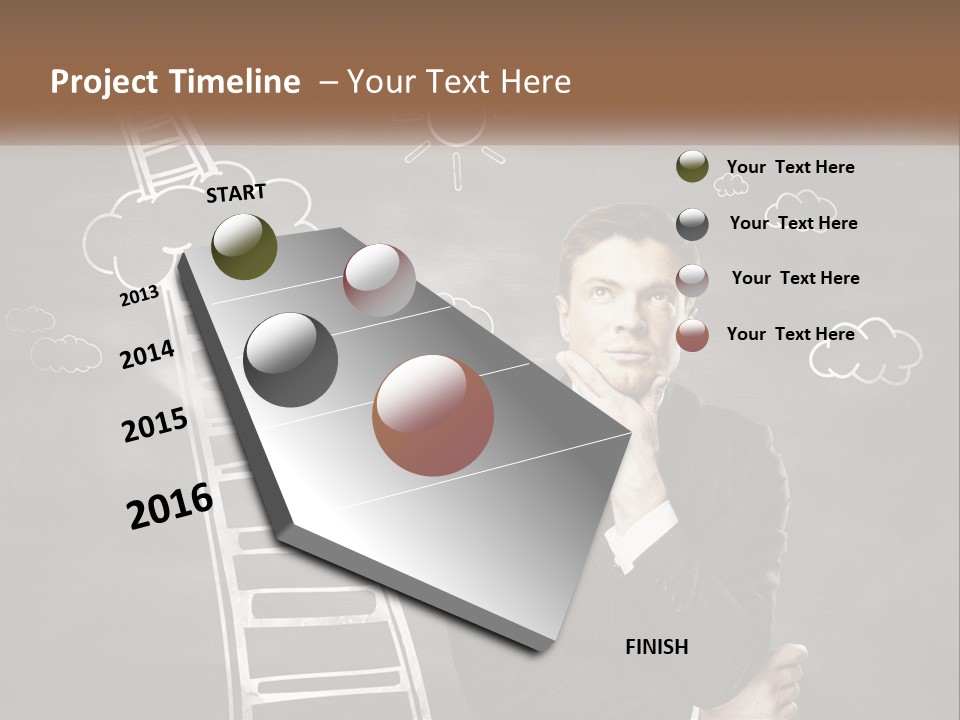 Project Timeline – Your Text Here

START

2013

2014

2015

2016

FINISH

Your Text Here

Your Text Here

Your Text Here

Your Text Here